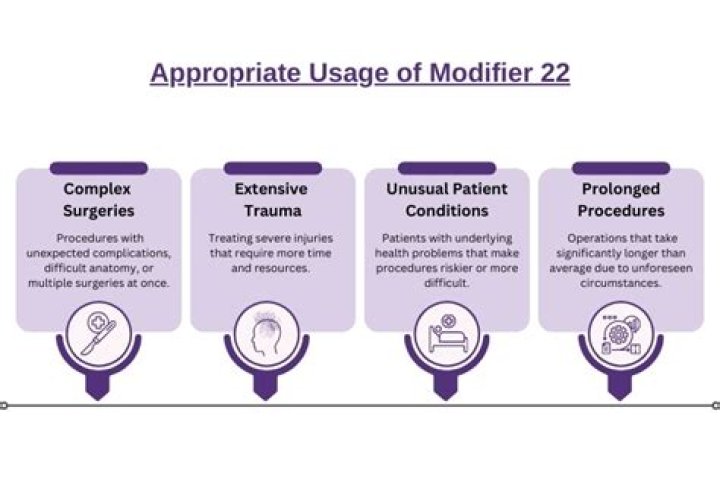 Appropriate Usage of Modifier 22

Complex Surgeries

Procedures with unexpected complications, difficult anatomy, or multiple surgeries at once.

Extensive Trauma

Treating severe injuries that require more time and resources.

Unusual Patient Conditions

Patients with underlying health problems that make procedures riskier or more difficult.

Prolonged Procedures

Operations that take significantly longer than average due to unforeseen circumstances.